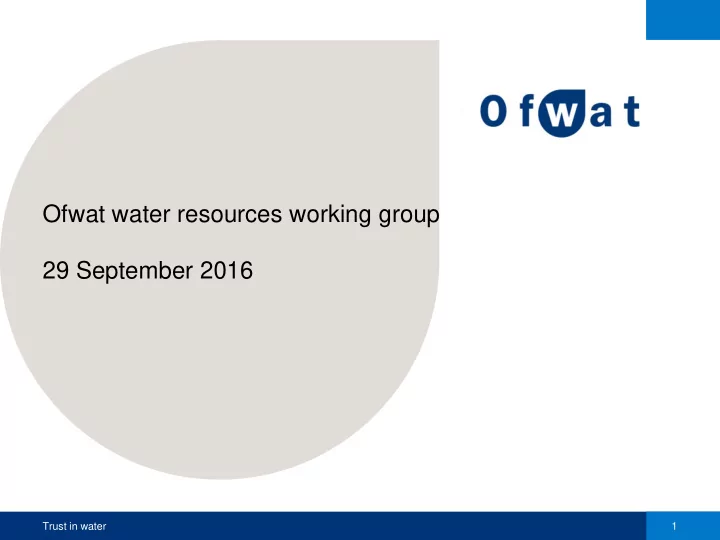 Ofwat

Ofwat water resources working group

29 September 2016

Trust in water

1